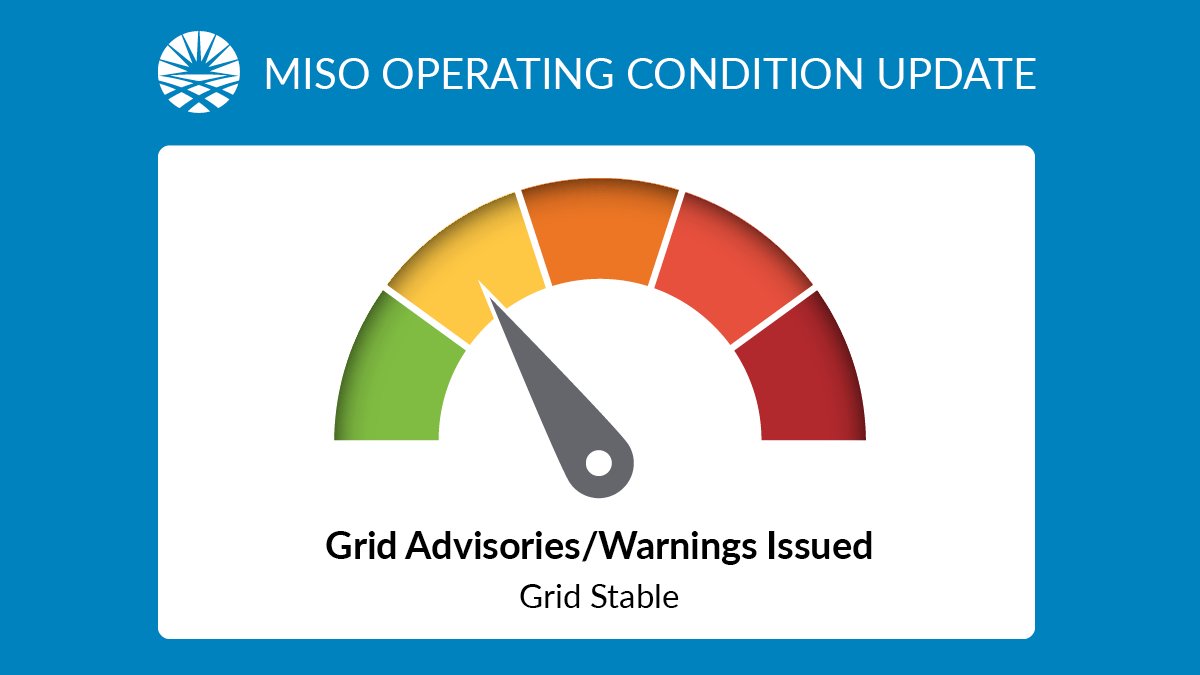 MISO OPERATING CONDITION UPDATE

Grid Advisories/Warnings Issued

Grid Stable